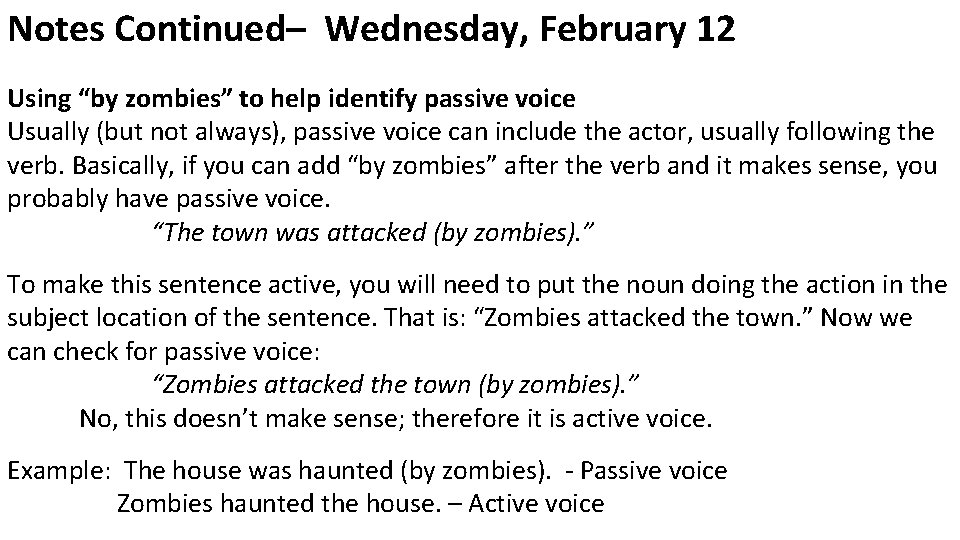 Notes Continued– Wednesday, February 12

Using “by zombies” to help identify passive voice
Usually (but not always), passive voice can include the actor, usually following the verb. Basically, if you can add “by zombies” after the verb and it makes sense, you probably have passive voice.

“The town was attacked (by zombies).”

To make this sentence active, you will need to put the noun doing the action in the subject location of the sentence. That is: “Zombies attacked the town.” Now we can check for passive voice:

“Zombies attacked the town (by zombies).”

No, this doesn’t make sense; therefore it is active voice.

Example: The house was haunted (by zombies). - Passive voice
Zombies haunted the house. – Active voice